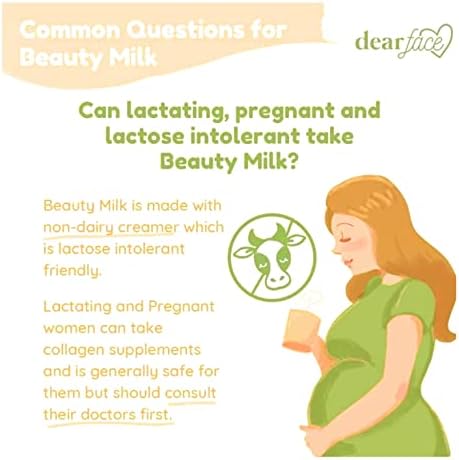 Common Questions for Beauty Milk

dear face

Can lactating, pregnant and lactose intolerant take Beauty Milk?

Beauty Milk is made with non-dairy creamer which is lactose intolerant friendly.

Lactating and Pregnant women can take collagen supplements and is generally safe for them but should consult their doctors first.